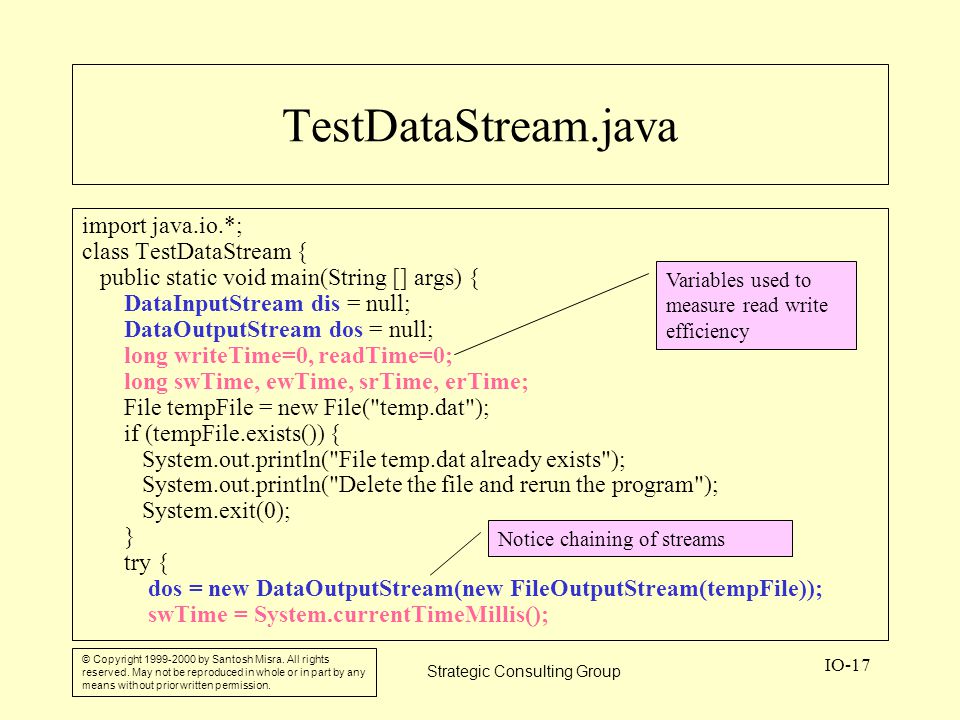 TestDataStream.java

import java.io.*;
class TestDataStream {
public static void main(String [] args) {
DataInputStream dis = null;
DataOutputStream dos = null;
long writeTime=0, readTime=0;
long swTime, ewTime, srTime, erTime;
File tempFile = new File("temp.dat");
if (tempFile.exists()) {
System.out.println("File temp.dat already exists");
System.out.println("Delete the file and rerun the program");
System.exit(0);
}
try {
dos = new DataOutputStream(new FileOutputStream(tempFile));
swTime = System.currentTimeMillis();

Variables used to measure read write efficiency

Notice chaining of streams

© Copyright 1999-2000 by Santosh Misra. All rights reserved. May not be reproduced in whole or in part by any means without prior written permission.

Strategic Consulting Group

IO-17